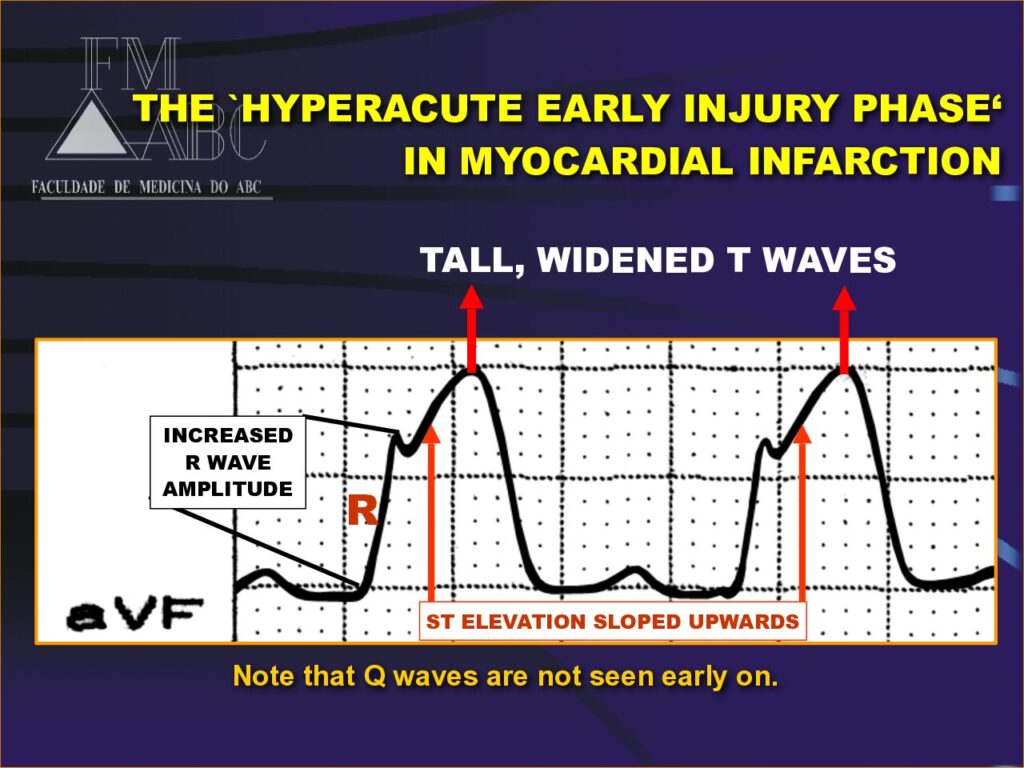 FM
ABC
FACULDADE DE MEDICINA DO ABC

THE `HYPERACUTE EARLY INJURY PHASE‘ IN MYOCARDIAL INFARCTION

TALL, WIDENED T WAVES

INCREASED R WAVE AMPLITUDE

R

aVF

ST ELEVATION SLOPED UPWARDS

Note that Q waves are not seen early on.